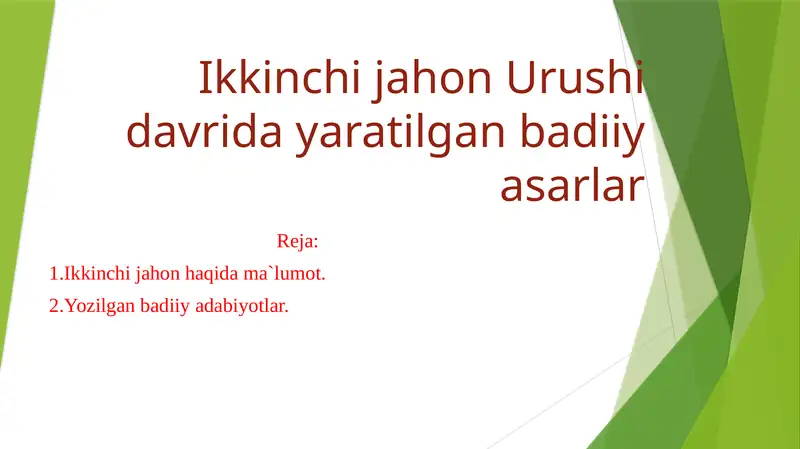 Ikkinchi jahon Urushi davrida yaratilgan badiiy asarlar

Reja:

1.Ikkinchi jahon haqida ma`lumot.

2.Yozilgan badiiy adabiyotlar.